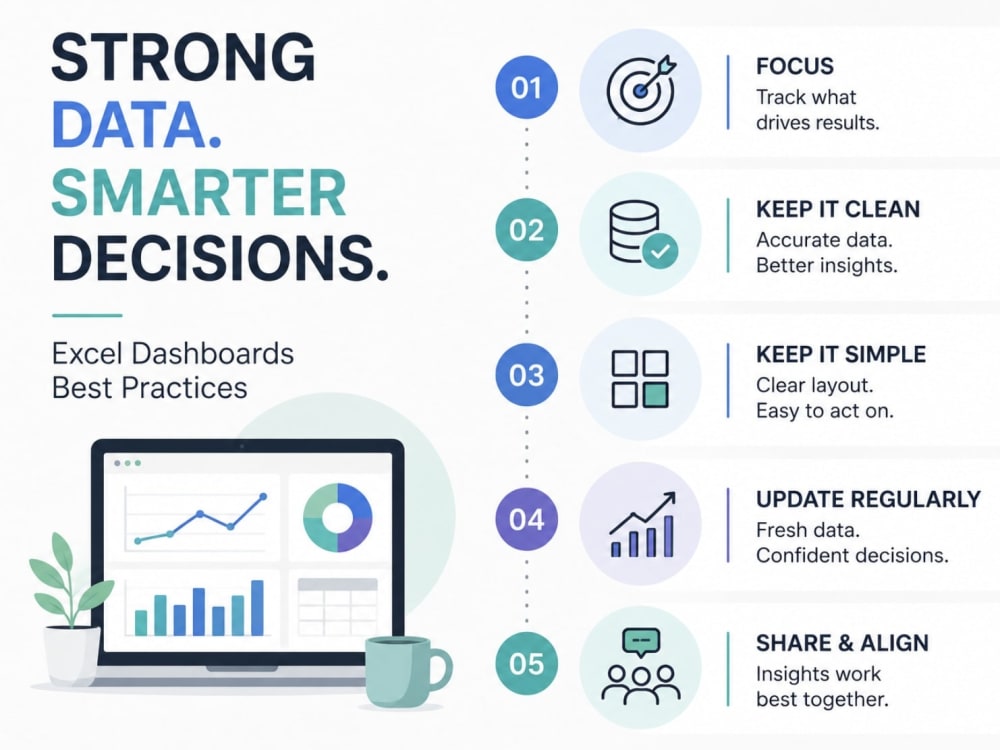 STRONG DATA. SMARTER DECISIONS.

Excel Dashboards Best Practices

01

FOCUS
Track what drives results.

02

KEEP IT CLEAN
Accurate data. Better insights.

03

KEEP IT SIMPLE
Clear layout. Easy to act on.

04

UPDATE REGULARLY
Fresh data. Confident decisions.

05

SHARE & ALIGN
Insights work best together.